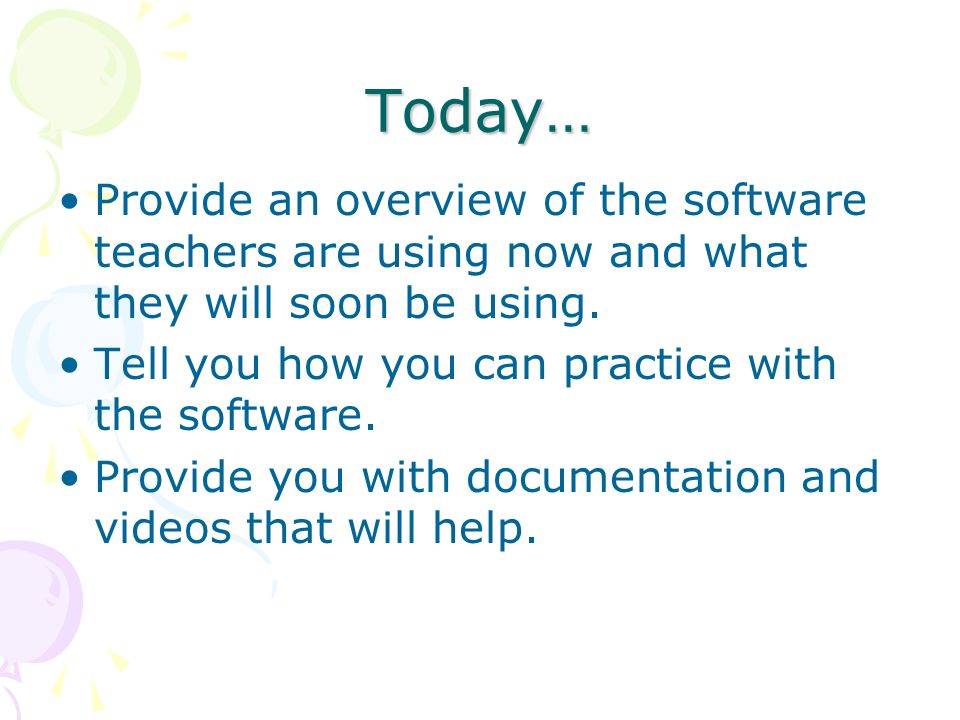 Today…

• Provide an overview of the software teachers are using now and what they will soon be using.
• Tell you how you can practice with the software.
• Provide you with documentation and videos that will help.